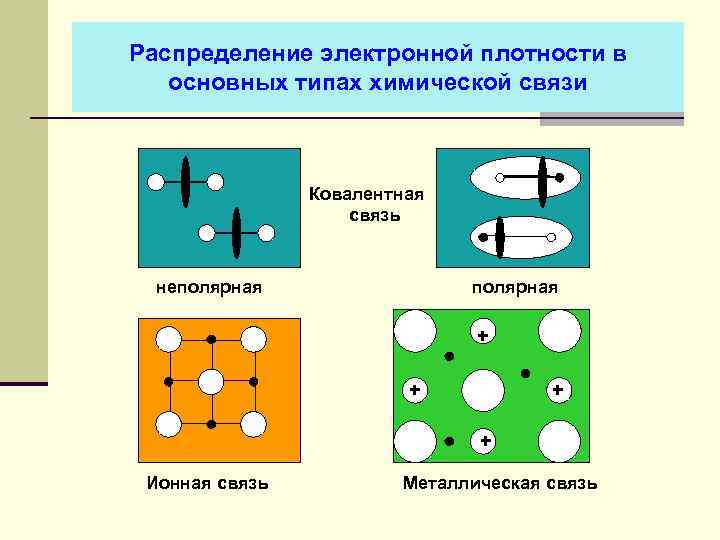 Распределение электронной плотности в основных типах химической связи

Ковалентная связь

неполярная

полярная

+

+

+

+

Ионная связь

Металлическая связь